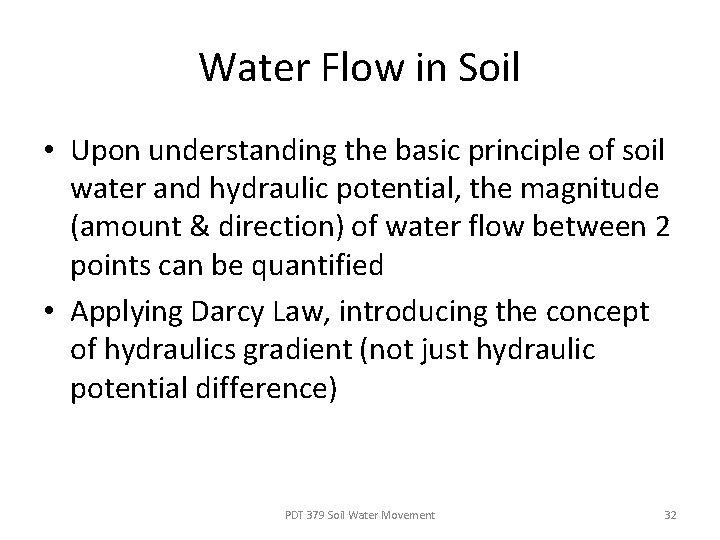 Water Flow in Soil

• Upon understanding the basic principle of soil water and hydraulic potential, the magnitude (amount & direction) of water flow between 2 points can be quantified

• Applying Darcy Law, introducing the concept of hydraulics gradient (not just hydraulic potential difference)

PDT 379 Soil Water Movement

32